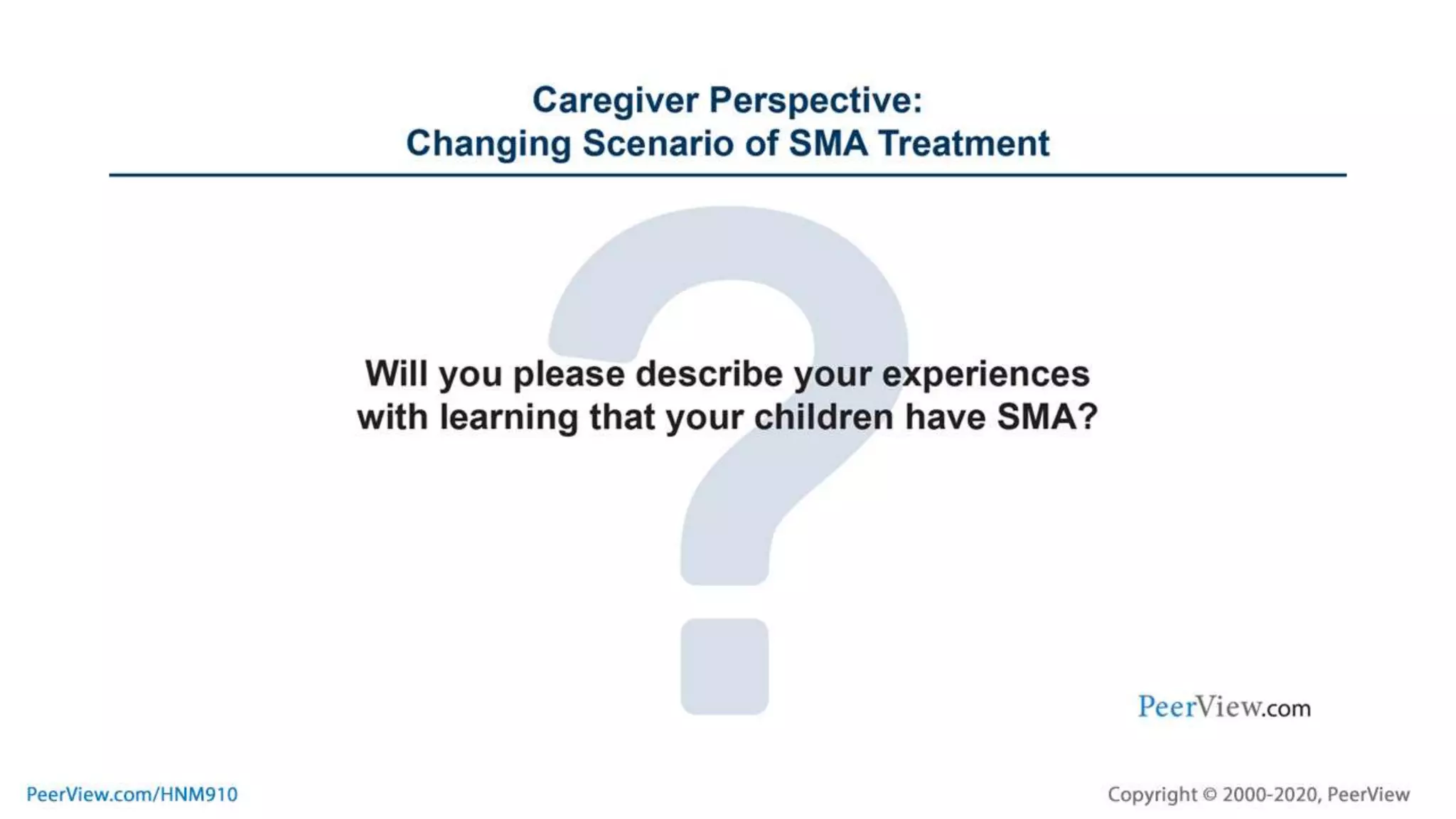 Caregiver Perspective:
Changing Scenario of SMA Treatment

Will you please describe your experiences with learning that your children have SMA?

PeerView.com

PeerView.com/HNM910

Copyright © 2000-2020, PeerView